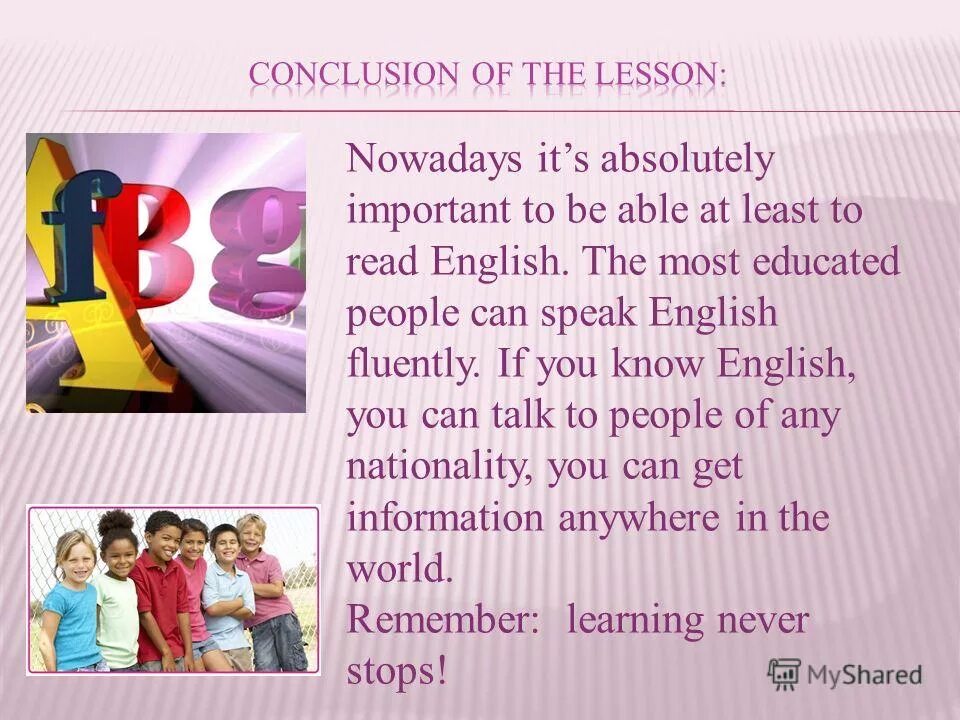 CONCLUSION OF THE LESSON:

fBg

Nowadays it's absolutely important to be able at least to read English. The most educated people can speak English fluently. If you know English, you can talk to people of any nationality, you can get information anywhere in the world.
Remember: learning never stops!

MyShared